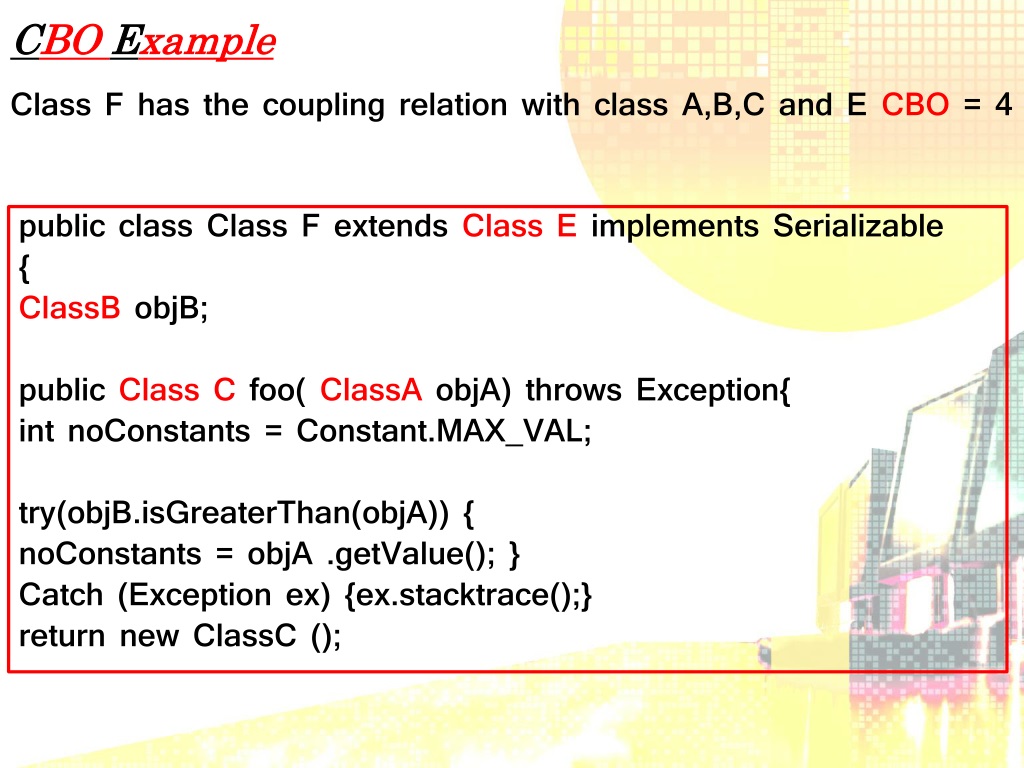 CBO Example

Class F has the coupling relation with class A,B,C and E CBO = 4

public class Class F extends Class E implements Serializable
{
ClassB objB;

public Class C foo( ClassA objA) throws Exception{
int noConstants = Constant.MAX_VAL;

try(objB.isGreaterThan(objA)) {
noConstants = objA .getValue(); }
Catch (Exception ex) {ex.stacktrace();}
return new ClassC ();